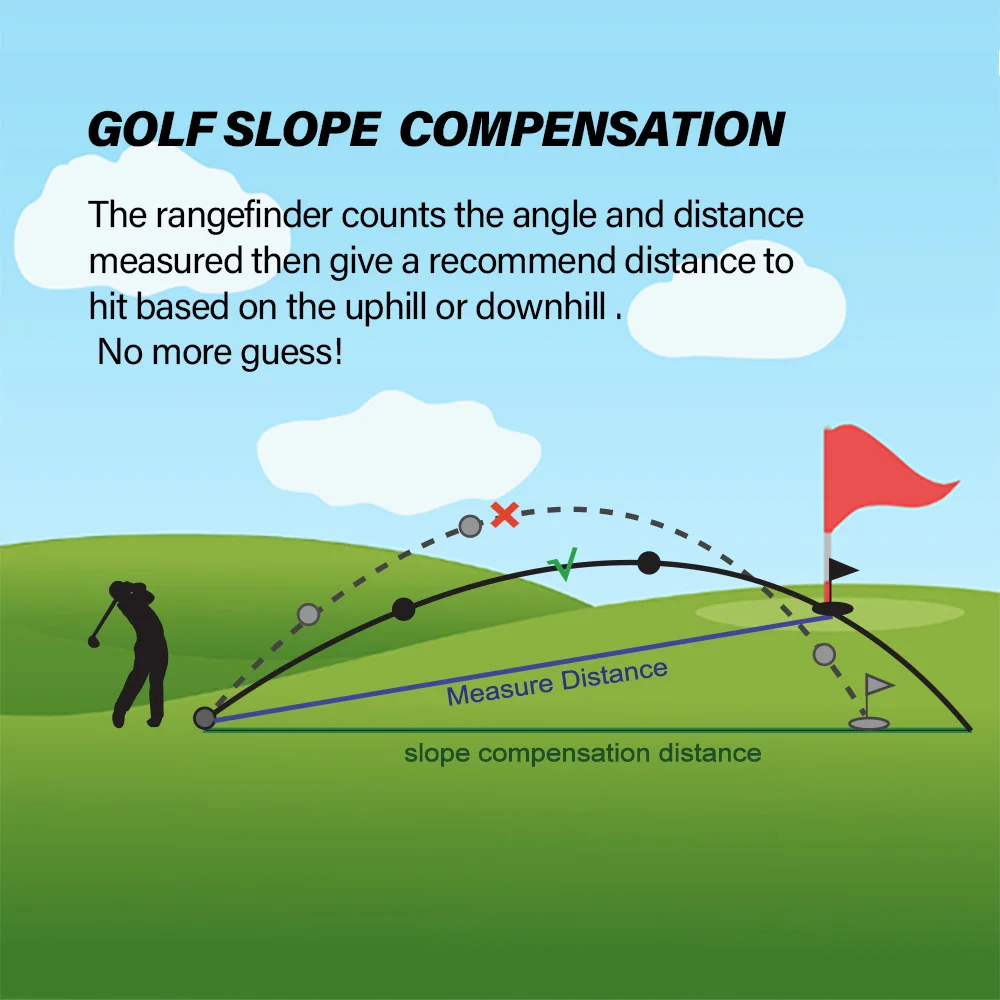 GOLF SLOPE COMPENSATION

The rangefinder counts the angle and distance measured then give a recommend distance to hit based on the uphill or downhill .
No more guess!

Measure Distance

slope compensation distance